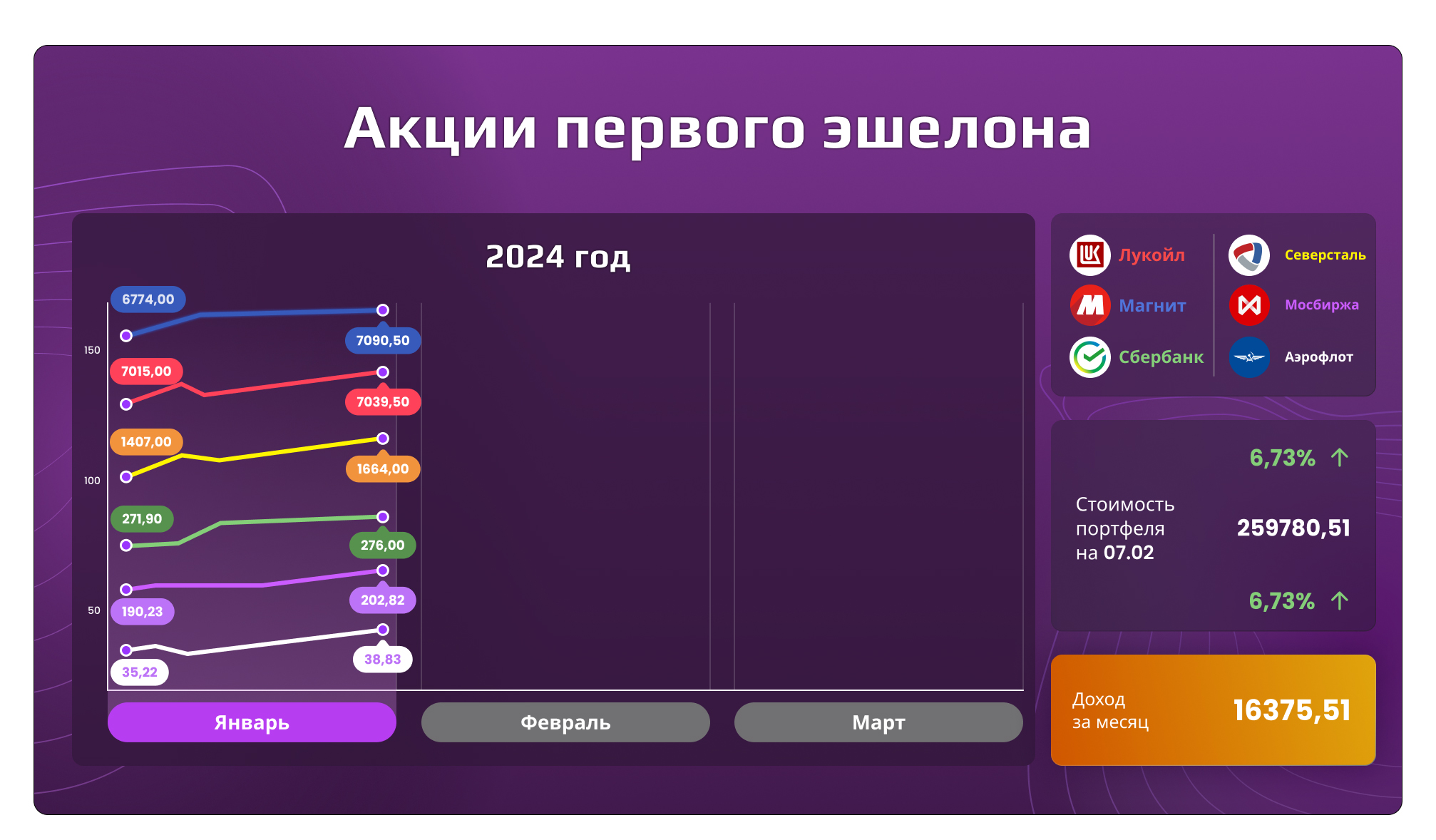 Акции первого эшелона

2024 год

150

100

50

6774,00

7090,50

7015,00

7039,50

1407,00

1664,00

271,90

276,00

190,23

202,82

35,22

38,83

Январь

Февраль

Март

Лукойл

Магнит

Сбербанк

Северсталь

Мосбиржа

Аэрофлот

6,73% ↑

Стоимость портфеля на 07.02

259780,51

6,73% ↑

Доход за месяц

16375,51